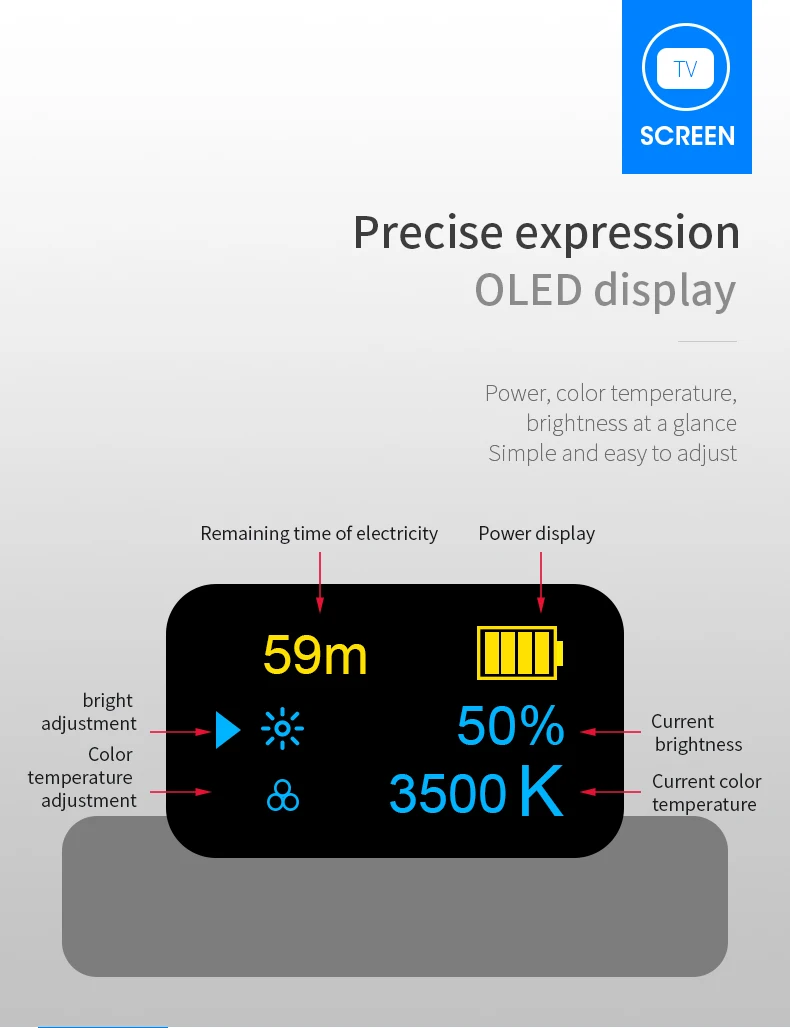 TV
SCREEN

Precise expression
OLED display

Power, color temperature,
brightness at a glance
Simple and easy to adjust

Remaining time of electricity

Power display

59m

bright adjustment

50%

Current brightness

Color temperature adjustment

3500 K

Current color temperature